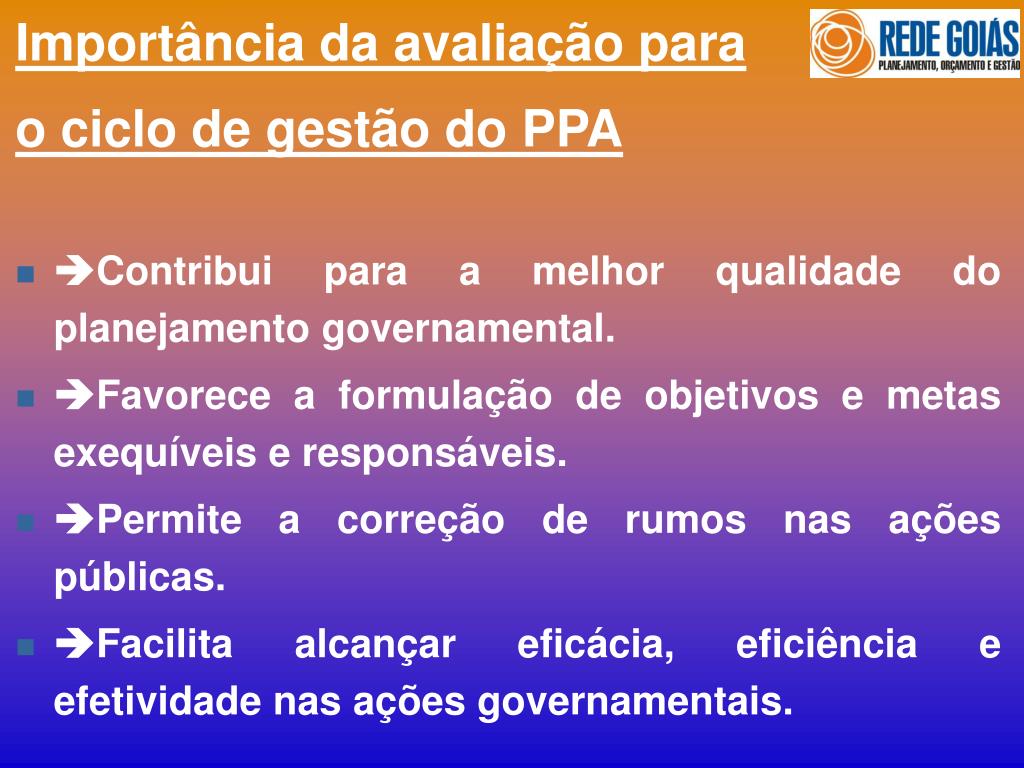 Importância da avaliação para o ciclo de gestão do PPA

REDE GOIÁS
PLANEJAMENTO, ORÇAMENTO E GESTÃO

- ➔Contribui para a melhor qualidade do planejamento governamental.
- ➔Favorece a formulação de objetivos e metas exequíveis e responsáveis.
- ➔Permite a correção de rumos nas ações públicas.
- ➔Facilita alcançar eficácia, eficiência e efetividade nas ações governamentais.